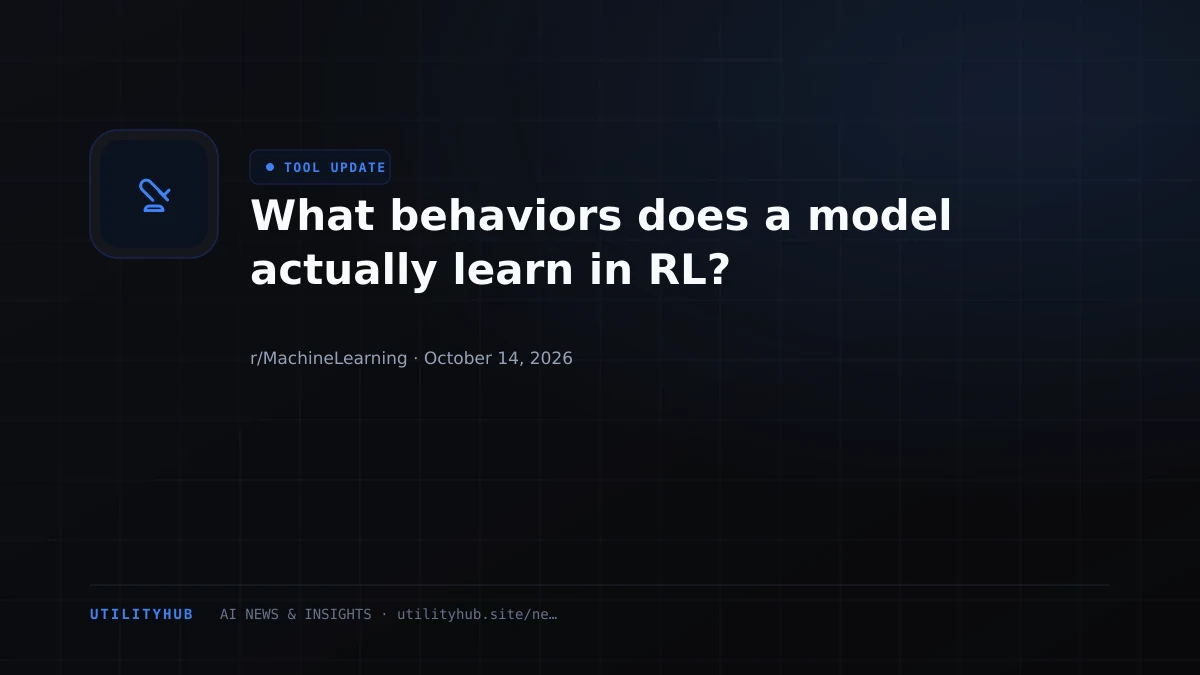 • TOOL UPDATE

What behaviors does a model actually learn in RL?

r/MachineLearning · October 14, 2026

UTILITYHUB AI NEWS & INSIGHTS · utilityhub.site/ne…